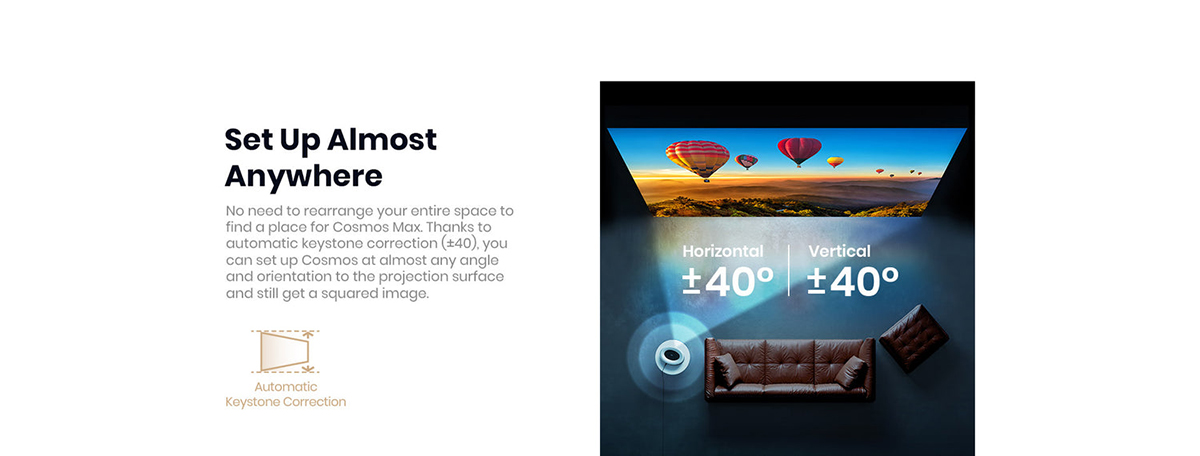 Set Up Almost Anywhere

No need to rearrange your entire space to find a place for Cosmos Max. Thanks to automatic keystone correction (±40), you can set up Cosmos at almost any angle and orientation to the projection surface and still get a squared image.

Automatic Keystone Correction

Horizontal ±40°

Vertical ±40°